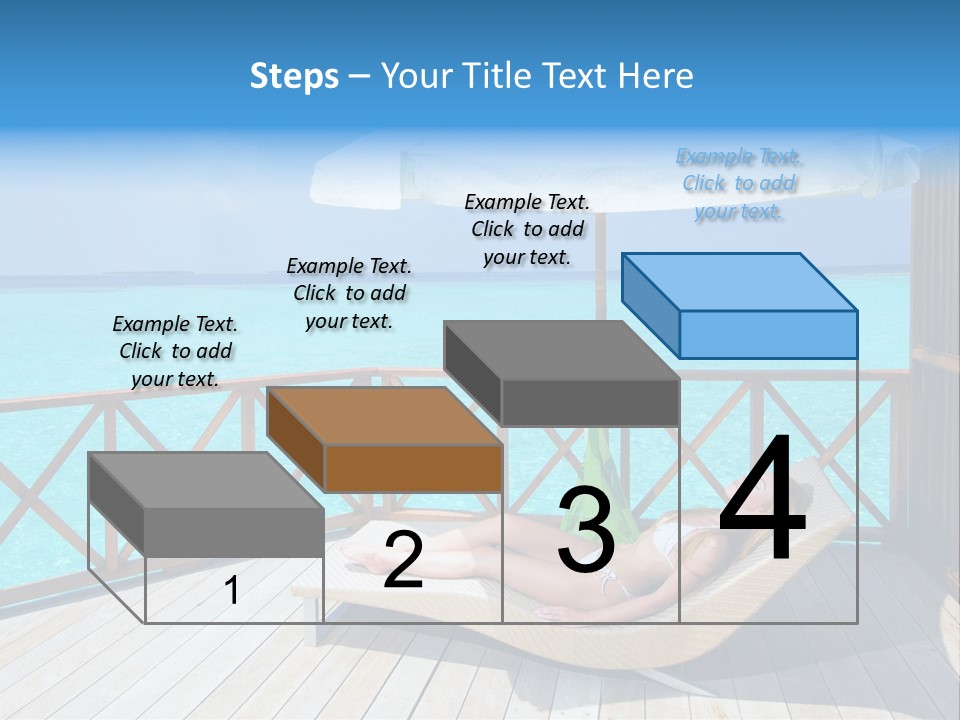 Steps – Your Title Text Here

Example Text. Click to add your text.

Example Text. Click to add your text.

Example Text. Click to add your text.

Example Text. Click to add your text.

1

2

3

4